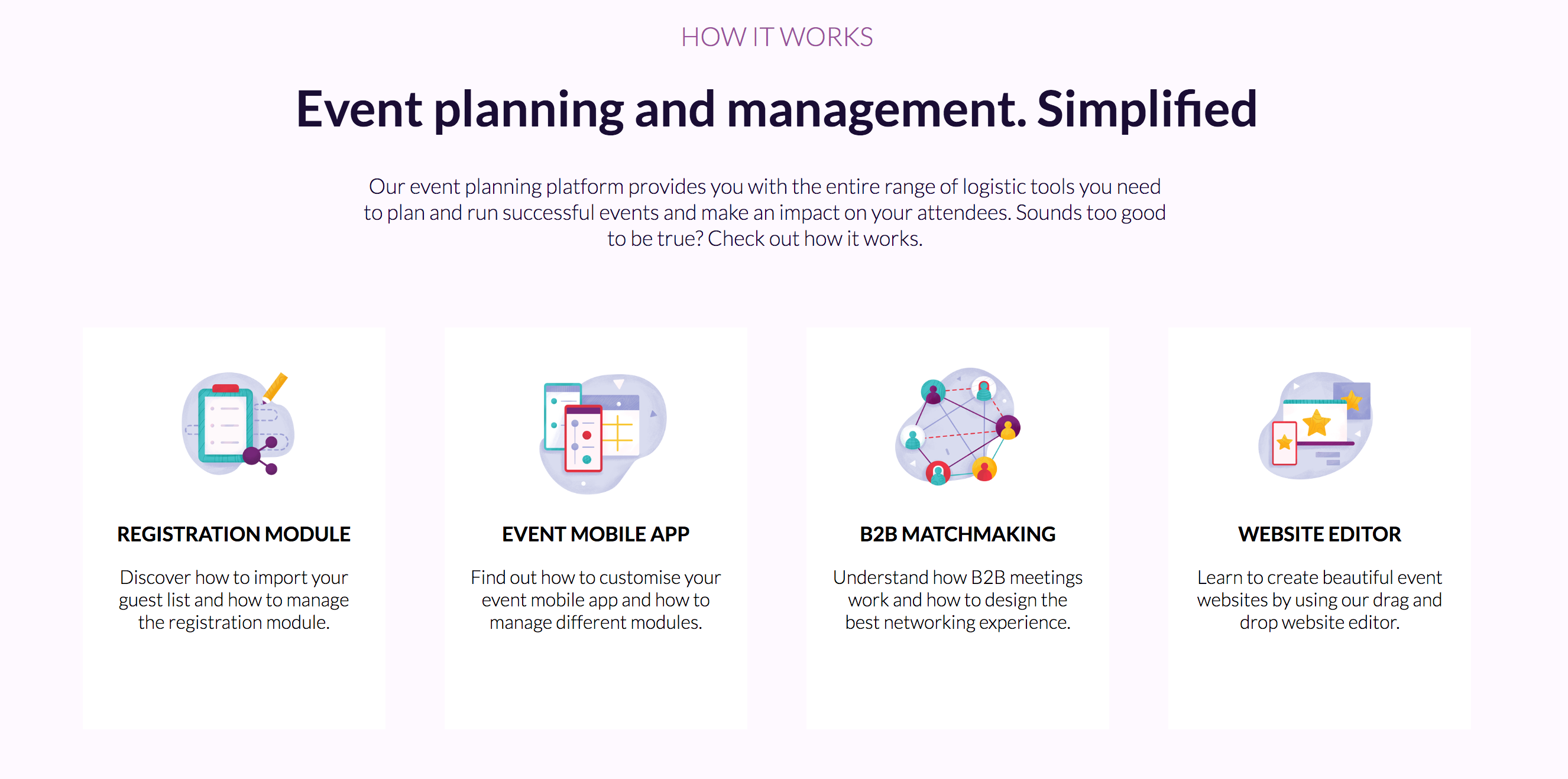 HOW IT WORKS

Event planning and management. Simplified

Our event planning platform provides you with the entire range of logistic tools you need to plan and run successful events and make an impact on your attendees. Sounds too good to be true? Check out how it works.

REGISTRATION MODULE

Discover how to import your guest list and how to manage the registration module.

EVENT MOBILE APP

Find out how to customise your event mobile app and how to manage different modules.

B2B MATCHMAKING

Understand how B2B meetings work and how to design the best networking experience.

WEBSITE EDITOR

Learn to create beautiful event websites by using our drag and drop website editor.